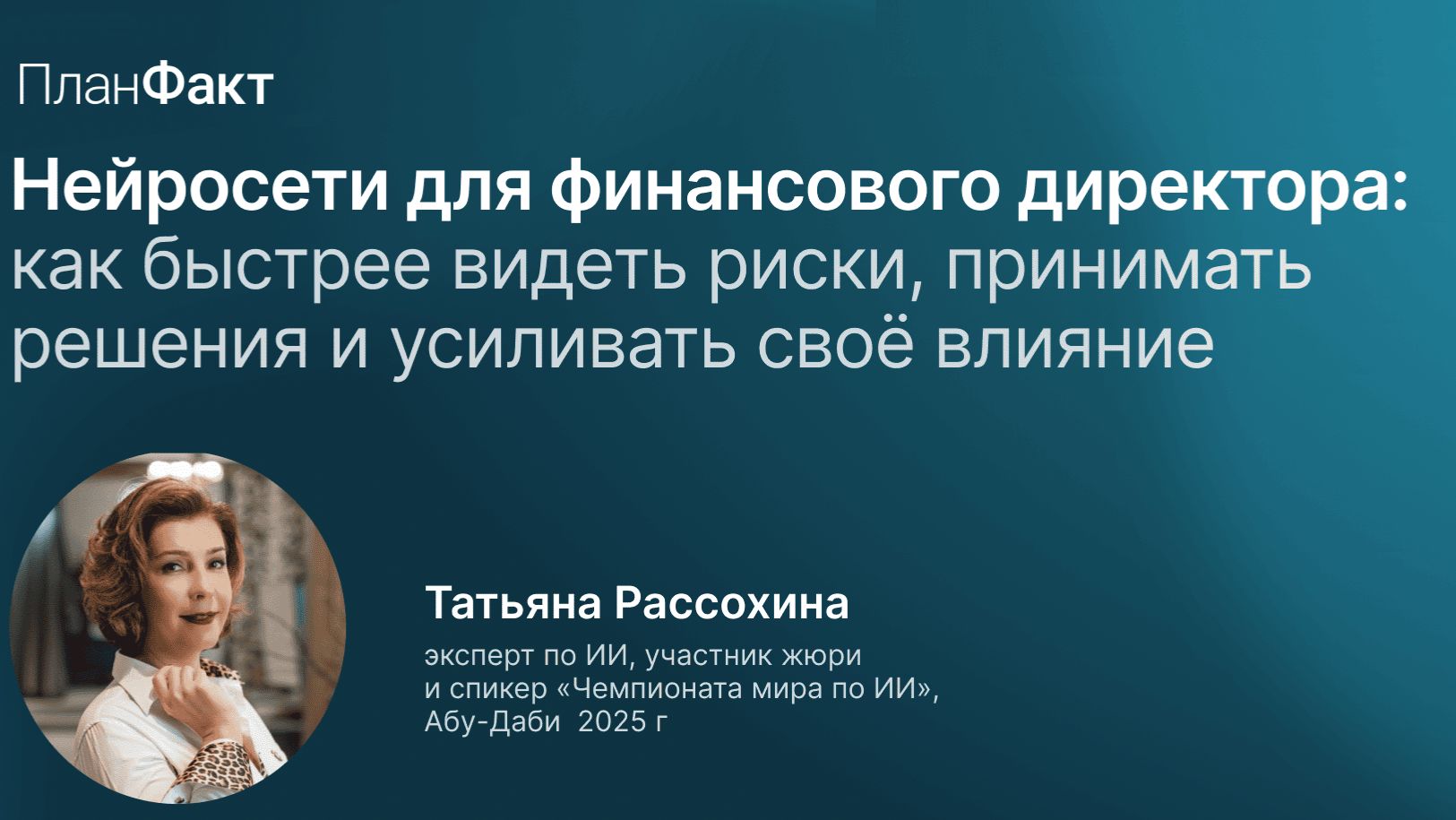 ПланФакт

Нейросети для финансового директора: как быстрее видеть риски, принимать решения и усиливать своё влияние

Татьяна Рассохина

эксперт по ИИ, участник жюри и спикер «Чемпионата мира по ИИ», Абу-Даби 2025 г